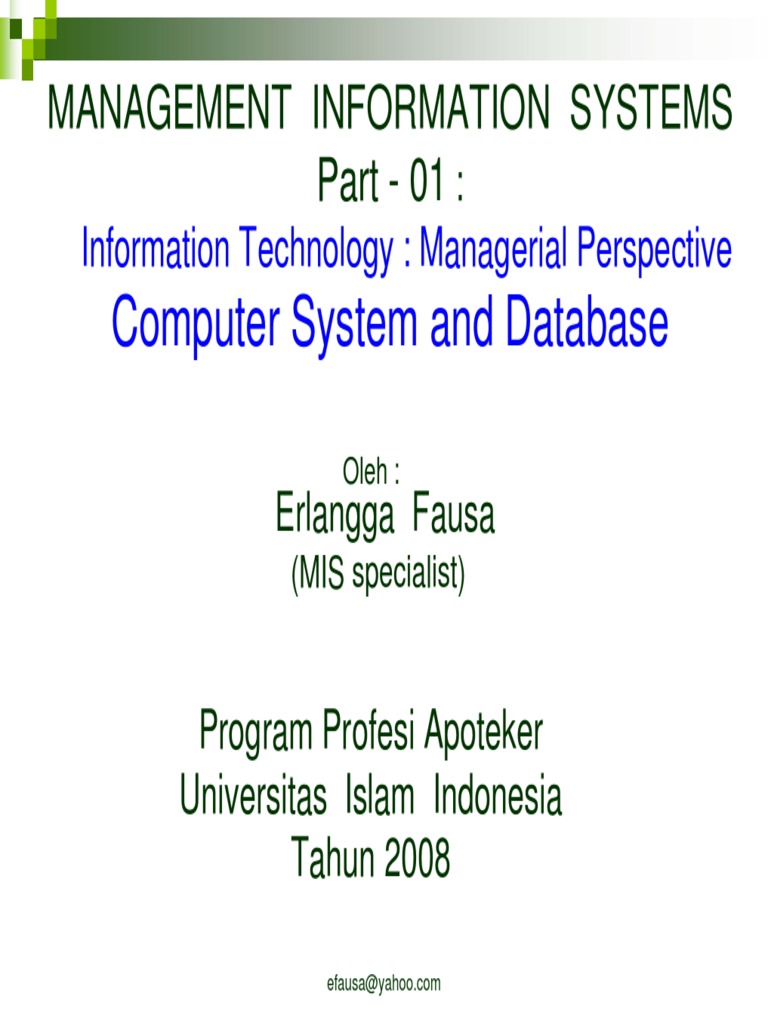 MANAGEMENT INFORMATION SYSTEMS
Part - 01 :
Information Technology : Managerial Perspective
Computer System and Database

Oleh :
Erlangga Fausa
(MIS specialist)

Program Profesi Apoteker
Universitas Islam Indonesia
Tahun 2008

efausa@yahoo.com